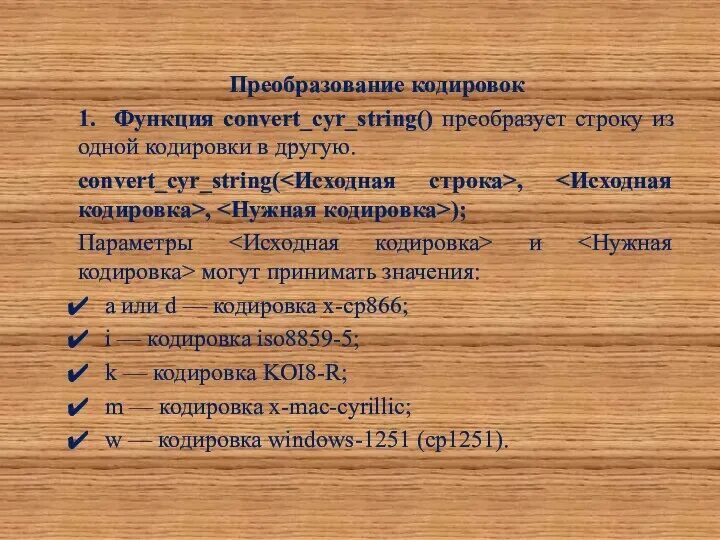 Преобразование кодировок

1. Функция convert_cyr_string() преобразует строку из одной кодировки в другую.

convert_cyr_string(<Исходная строка>, <Исходная кодировка>, <Нужная кодировка>);

Параметры <Исходная кодировка> и <Нужная кодировка> могут принимать значения:

✔ a или d — кодировка x-cp866;
✔ i — кодировка iso8859-5;
✔ k — кодировка KOI8-R;
✔ m — кодировка x-mac-cyrillic;
✔ w — кодировка windows-1251 (cp1251).